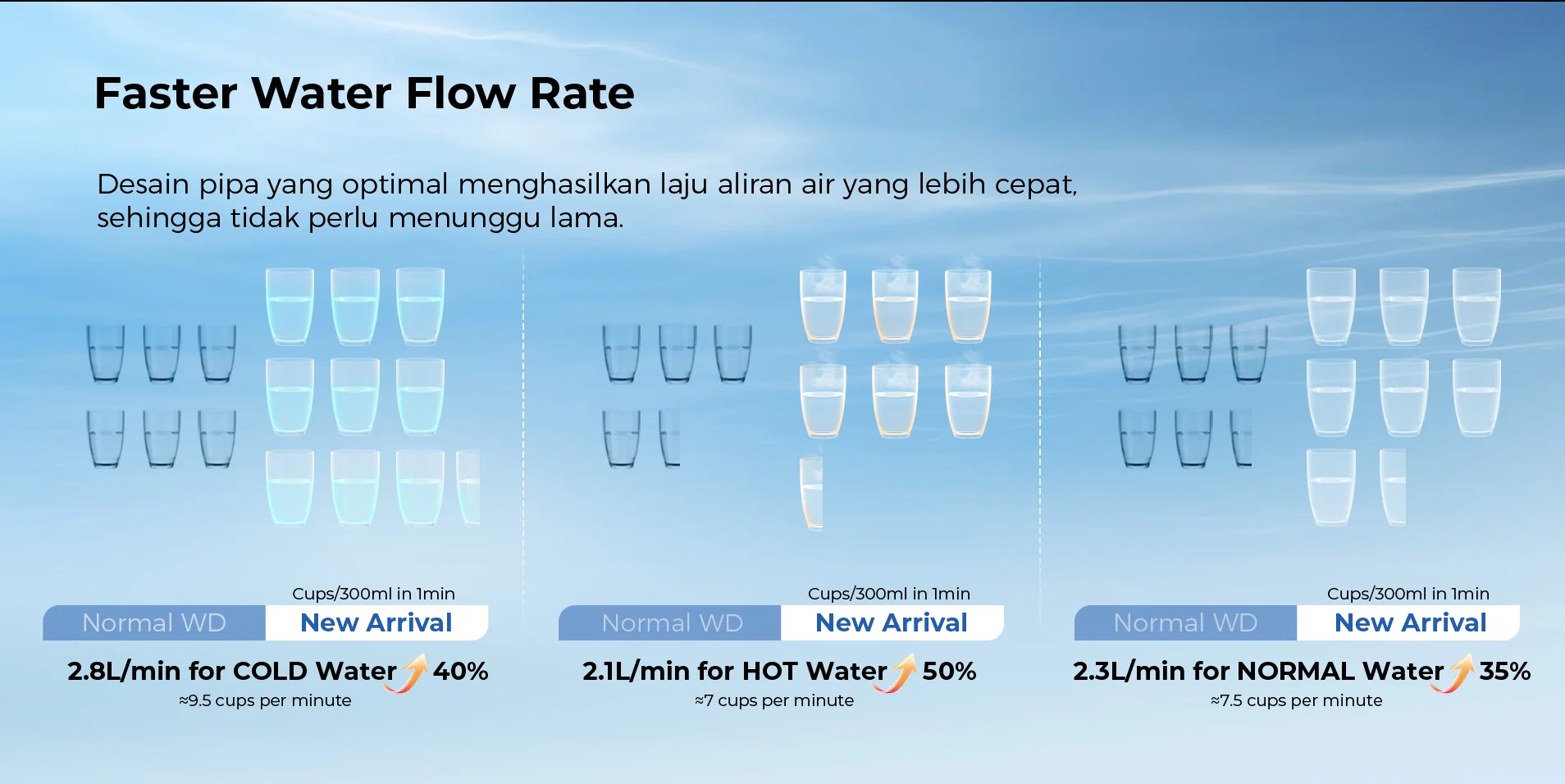 Faster Water Flow Rate

Desain pipa yang optimal menghasilkan laju aliran air yang lebih cepat, sehingga tidak perlu menunggu lama.

Cups/300ml in 1min
Normal WD New Arrival
2.8L/min for COLD Water 40%
≈9.5 cups per minute

Cups/300ml in 1min
Normal WD New Arrival
2.1L/min for HOT Water 50%
≈7 cups per minute

Cups/300ml in 1min
Normal WD New Arrival
2.3L/min for NORMAL Water 35%
≈7.5 cups per minute